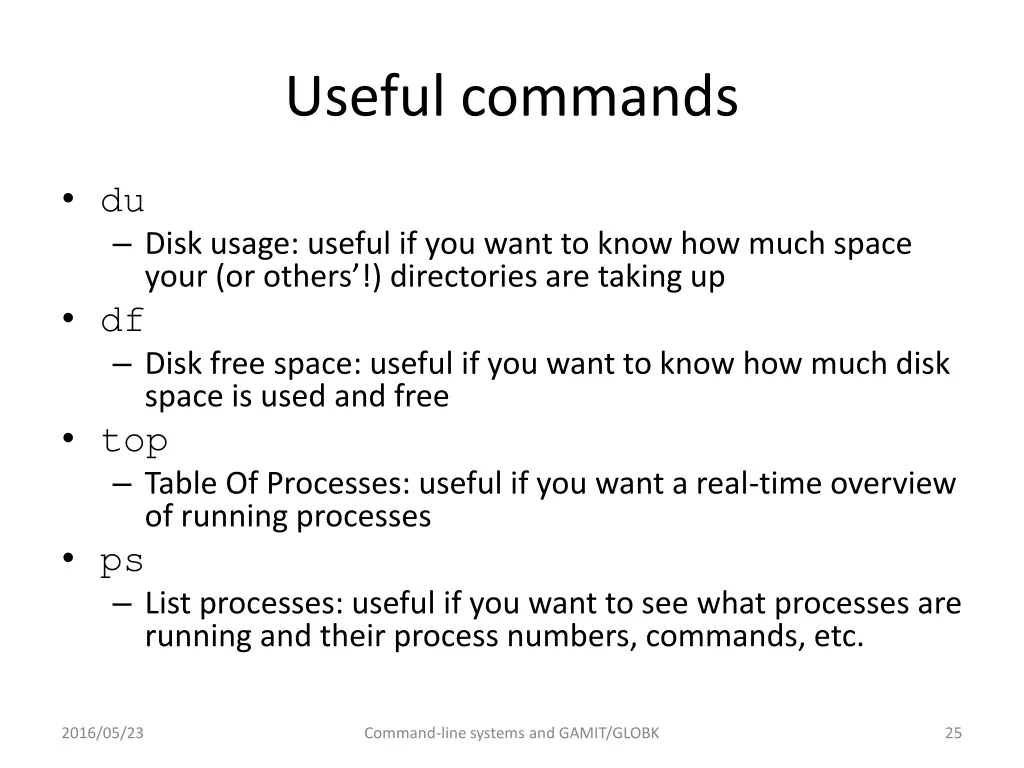 Useful commands

• du
– Disk usage: useful if you want to know how much space your (or others'!) directories are taking up
• df
– Disk free space: useful if you want to know how much disk space is used and free
• top
– Table Of Processes: useful if you want a real-time overview of running processes
• ps
– List processes: useful if you want to see what processes are running and their process numbers, commands, etc.

2016/05/23
Command-line systems and GAMIT/GLOBK
25